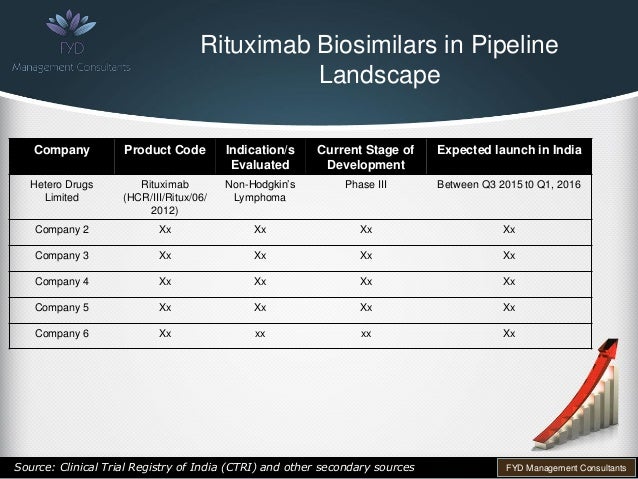 FYD
Management Consultants

Rituximab Biosimilars in Pipeline Landscape

| Company | Product Code | Indication/s Evaluated | Current Stage of Development | Expected launch in India |
|---|---|---|---|---|
| Hetero Drugs Limited | Rituximab (HCR/III/Ritux/06/2012) | Non-Hodgkin's Lymphoma | Phase III | Between Q3 2015 t0 Q1, 2016 |
| Company 2 | Xx | Xx | Xx | Xx |
| Company 3 | Xx | Xx | Xx | Xx |
| Company 4 | Xx | Xx | Xx | Xx |
| Company 5 | Xx | Xx | Xx | Xx |
| Company 6 | Xx | xx | xx | Xx |

Source: Clinical Trial Registry of India (CTRI) and other secondary sources

FYD Management Consultants